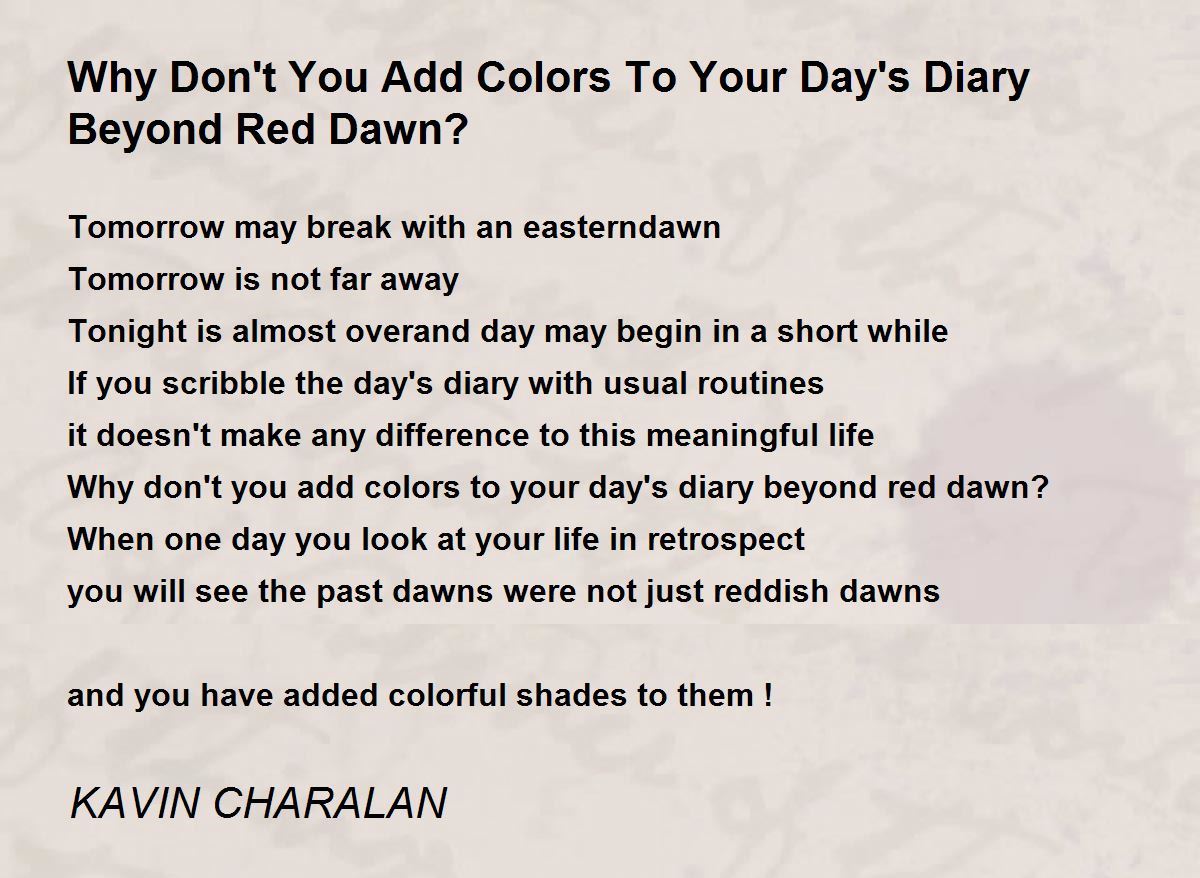 Why Don't You Add Colors To Your Day's Diary Beyond Red Dawn?

Tomorrow may break with an easterndawn
Tomorrow is not far away
Tonight is almost overand day may begin in a short while
If you scribble the day's diary with usual routines
it doesn't make any difference to this meaningful life
Why don't you add colors to your day's diary beyond red dawn?
When one day you look at your life in retrospect
you will see the past dawns were not just reddish dawns

and you have added colorful shades to them !

KAVIN CHARALAN